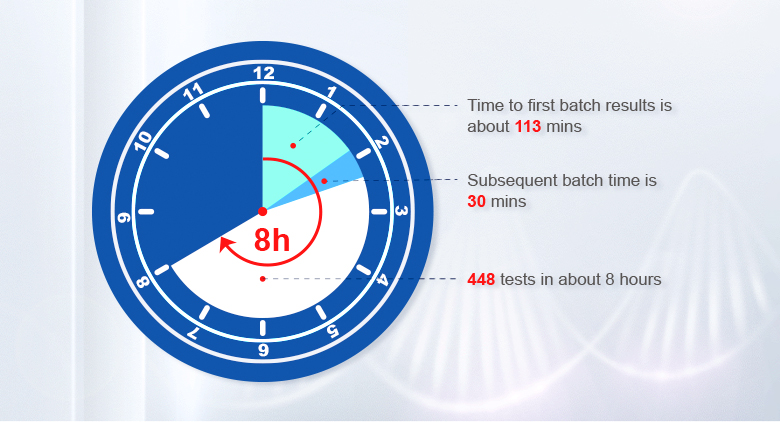 12
1
2
3
4
5
6
7
8
9
10
11
8h

Time to first batch results is about 113 mins

Subsequent batch time is 30 mins

448 tests in about 8 hours